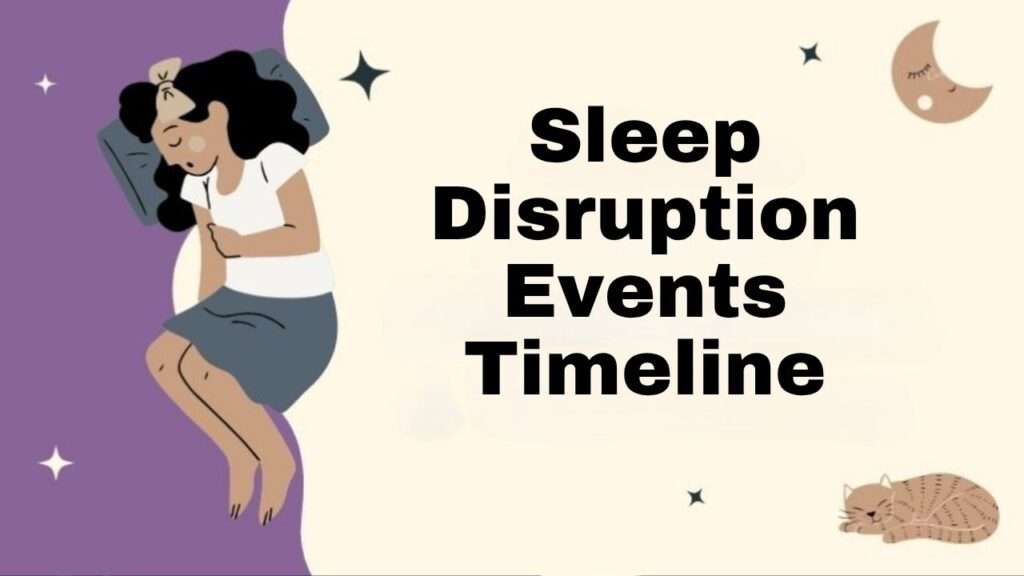 Sleep Disruption Events Timeline